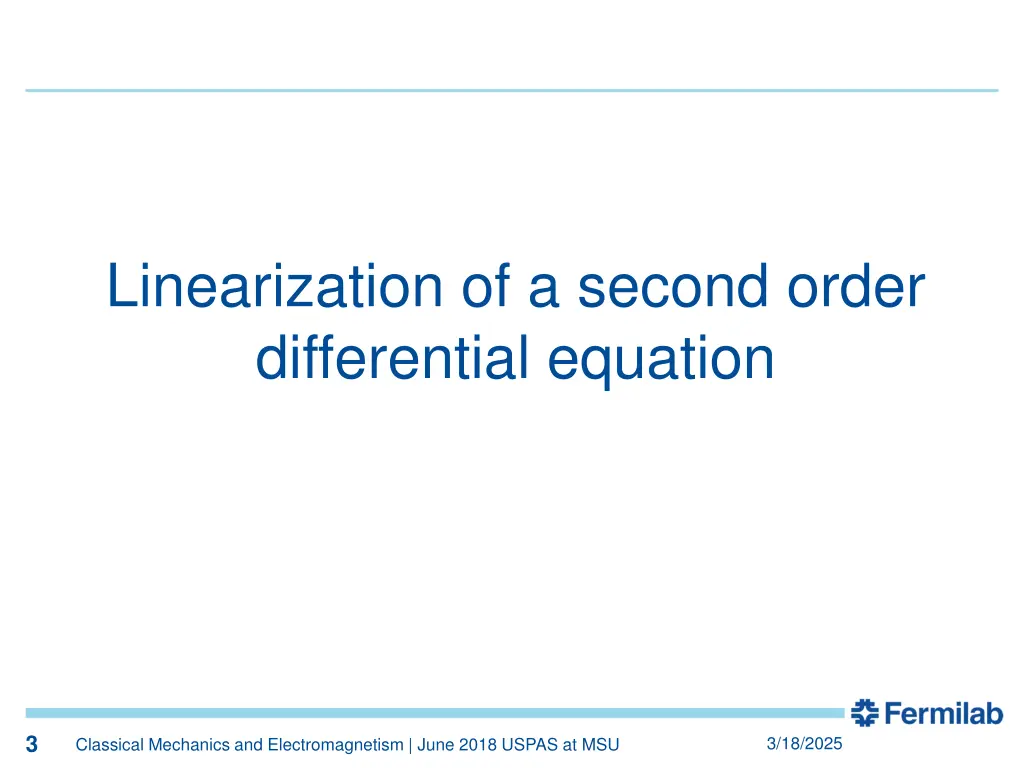 Linearization of a second order differential equation

Fermilab

3 Classical Mechanics and Electromagnetism | June 2018 USPAS at MSU 3/18/2025